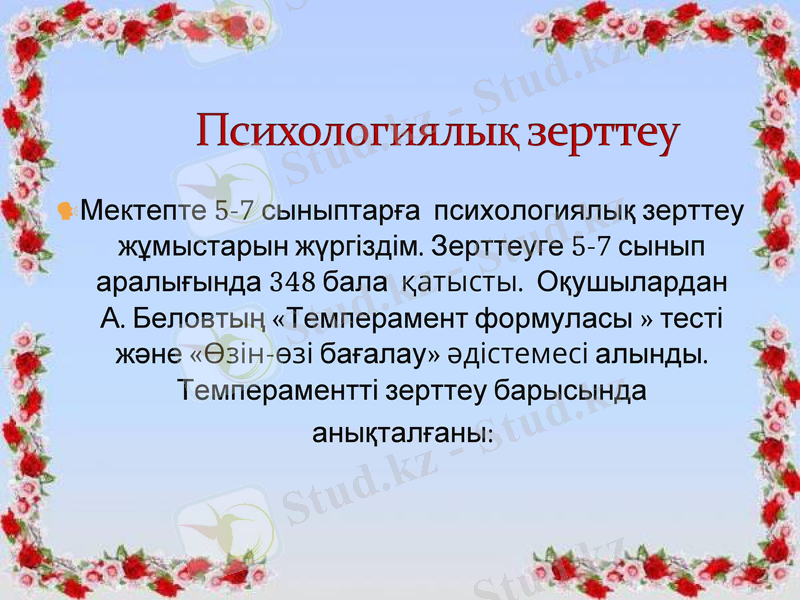 Психологиялық зерттеу

Мектепте 5-7 сыныптарға психологиялық зерттеу жұмыстарын жүргіздім. Зерттеуге 5-7 сынып аралығында 348 бала қатысты. Оқушылардан А. Беловтың «Темперамент формуласы » тесті және «Өзін-өзі бағалау» әдістемесі алынды. Темпераментті зерттеу барысында анықталғаны:

Stud.kz - Stud.kz